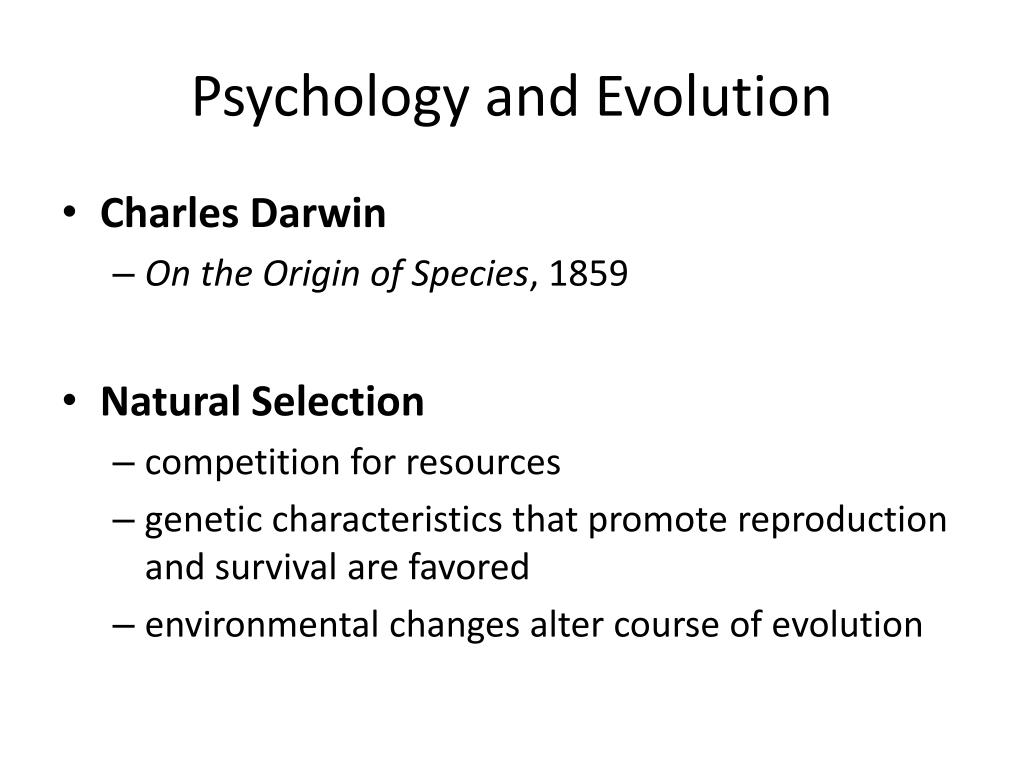 Psychology and Evolution

• Charles Darwin
– On the Origin of Species, 1859

• Natural Selection
– competition for resources
– genetic characteristics that promote reproduction and survival are favored
– environmental changes alter course of evolution